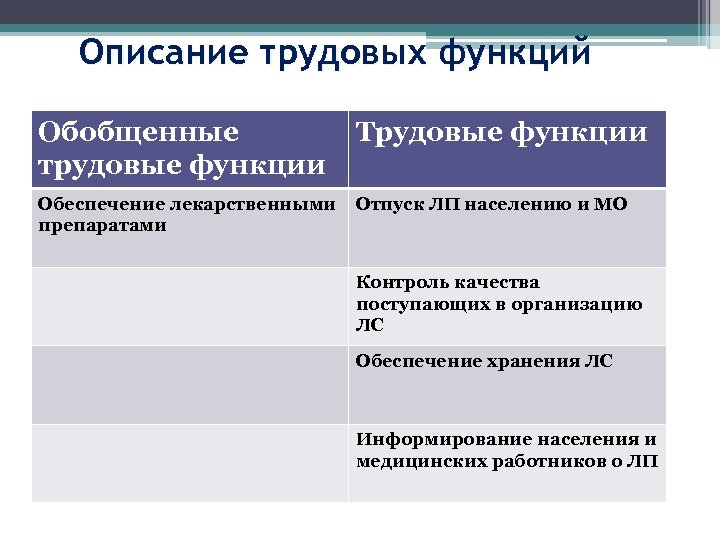 Описание трудовых функций

| Обобщенные трудовые функции | Трудовые функции |
|---|---|
| Обеспечение лекарственными препаратами | Отпуск ЛП населению и МО |
| | Контроль качества поступающих в организацию ЛС |
| | Обеспечение хранения ЛС |
| | Информирование населения и медицинских работников о ЛП |